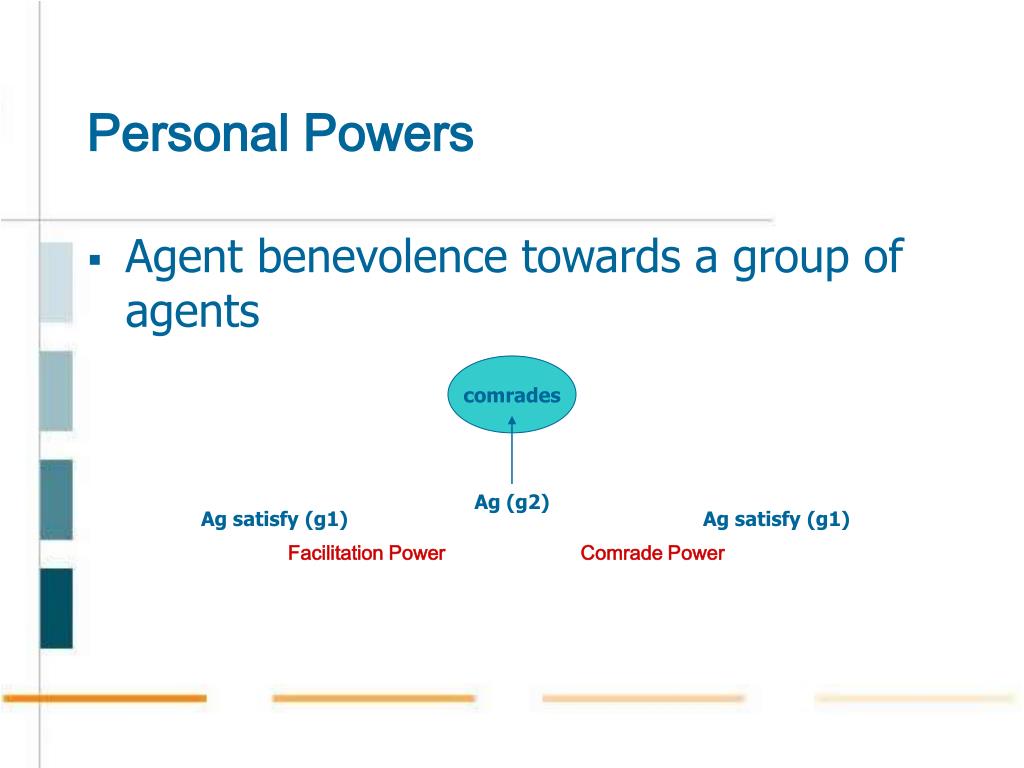 Personal Powers

▪ Agent benevolence towards a group of agents

comrades

Ag (g2)

Ag satisfy (g1)

Ag satisfy (g1)

Facilitation Power

Comrade Power